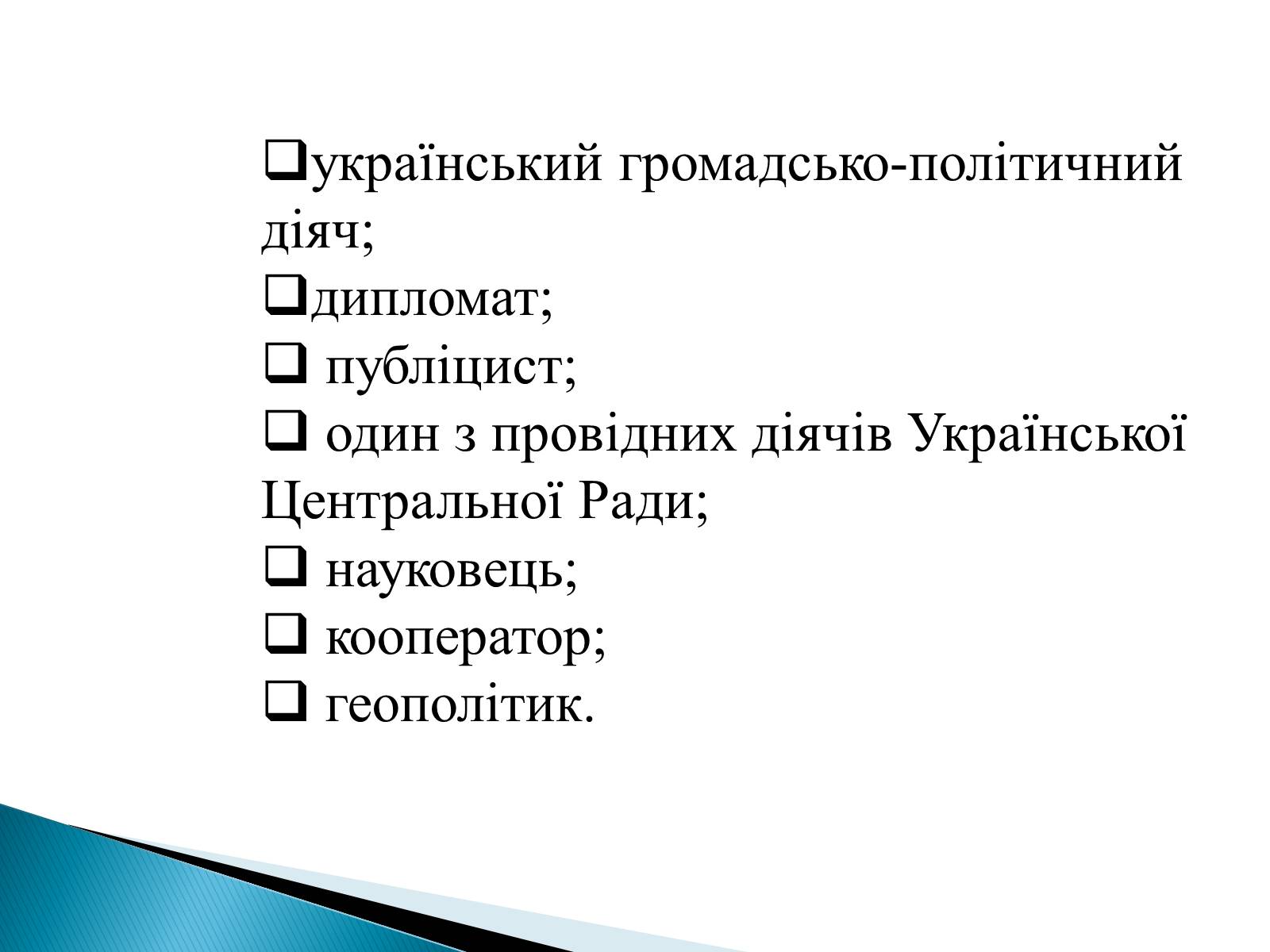 ❑український громадсько-політичний діяч;
❑дипломат;
❑ публіцист;
❑ один з провідних діячів Української Центральної Ради;
❑ науковець;
❑ кооператор;
❑ геополітик.